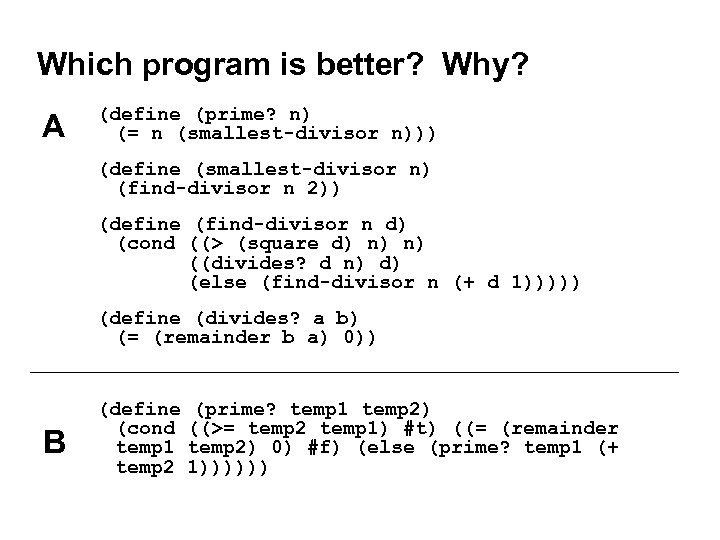 Which program is better? Why?

A

(define (prime? n)
  (= n (smallest-divisor n)))

(define (smallest-divisor n)
  (find-divisor n 2))

(define (find-divisor n d)
  (cond ((> (square d) n) n)
        ((divides? d n) d)
        (else (find-divisor n (+ d 1)))))

(define (divides? a b)
  (= (remainder b a) 0))

B

(define (prime? temp1 temp2)
  (cond ((>= temp2 temp1) #t) ((= (remainder temp1 temp2) 0) #f) (else (prime? temp1 (+ temp2 1))))))